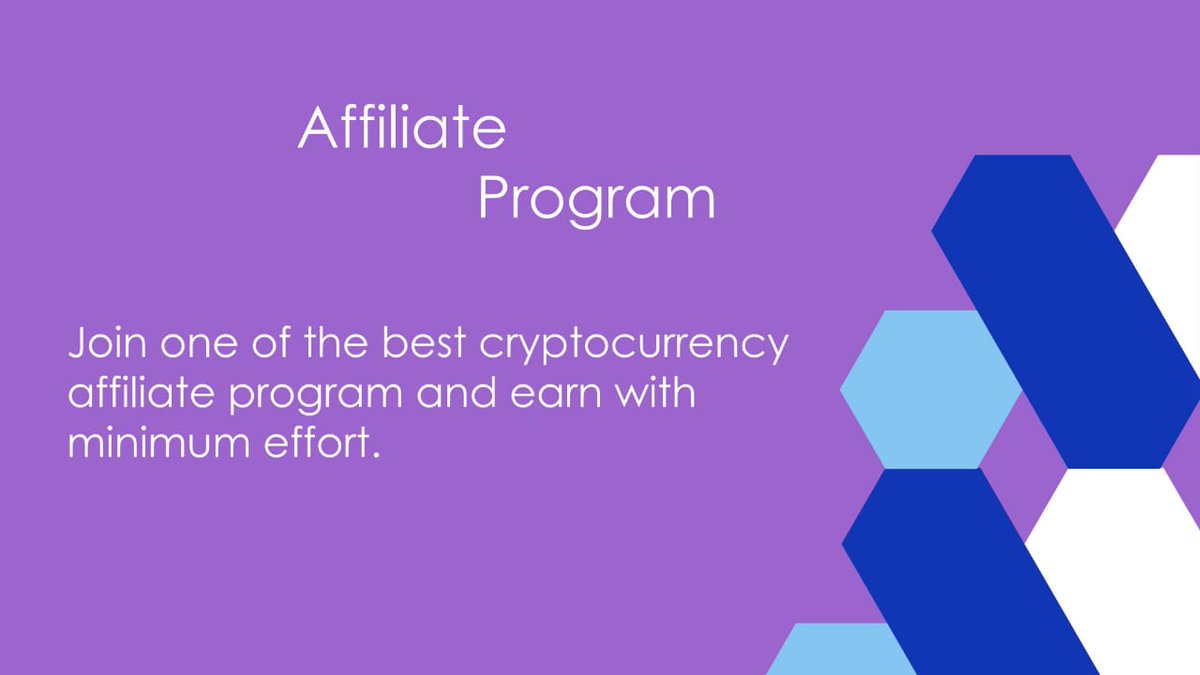 Affiliate
Program

Join one of the best cryptocurrency affiliate program and earn with minimum effort.